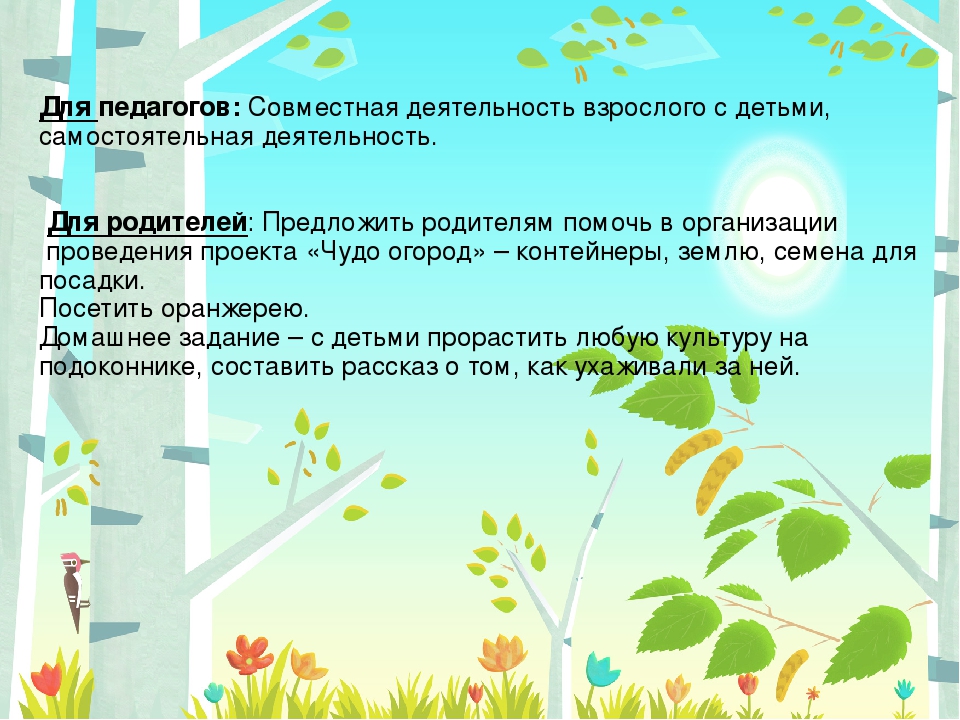 Для педагогов: Совместная деятельность взрослого с детьми, самостоятельная деятельность.

Для родителей: Предложить родителям помочь в организации проведения проекта «Чудо огород» – контейнеры, землю, семена для посадки.
Посетить оранжерею.
Домашнее задание – с детьми прорастить любую культуру на подоконнике, составить рассказ о том, как ухаживали за ней.